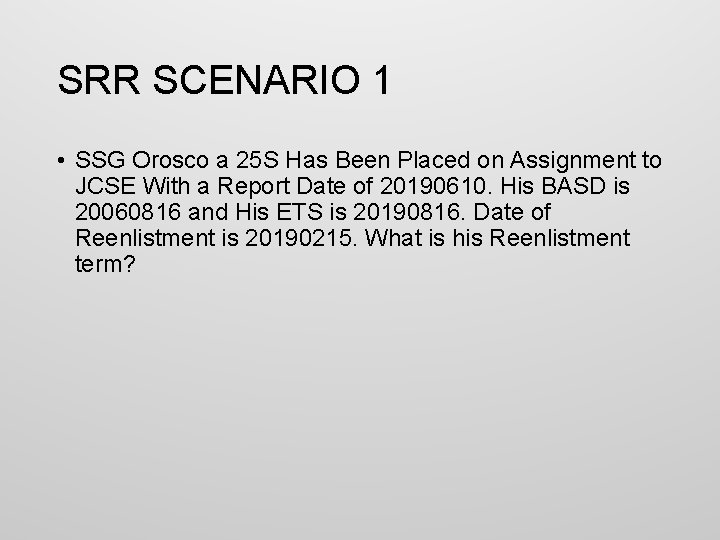 SRR SCENARIO 1

• SSG Orosco a 25S Has Been Placed on Assignment to JCSE With a Report Date of 20190610. His BASD is 20060816 and His ETS is 20190816. Date of Reenlistment is 20190215. What is his Reenlistment term?